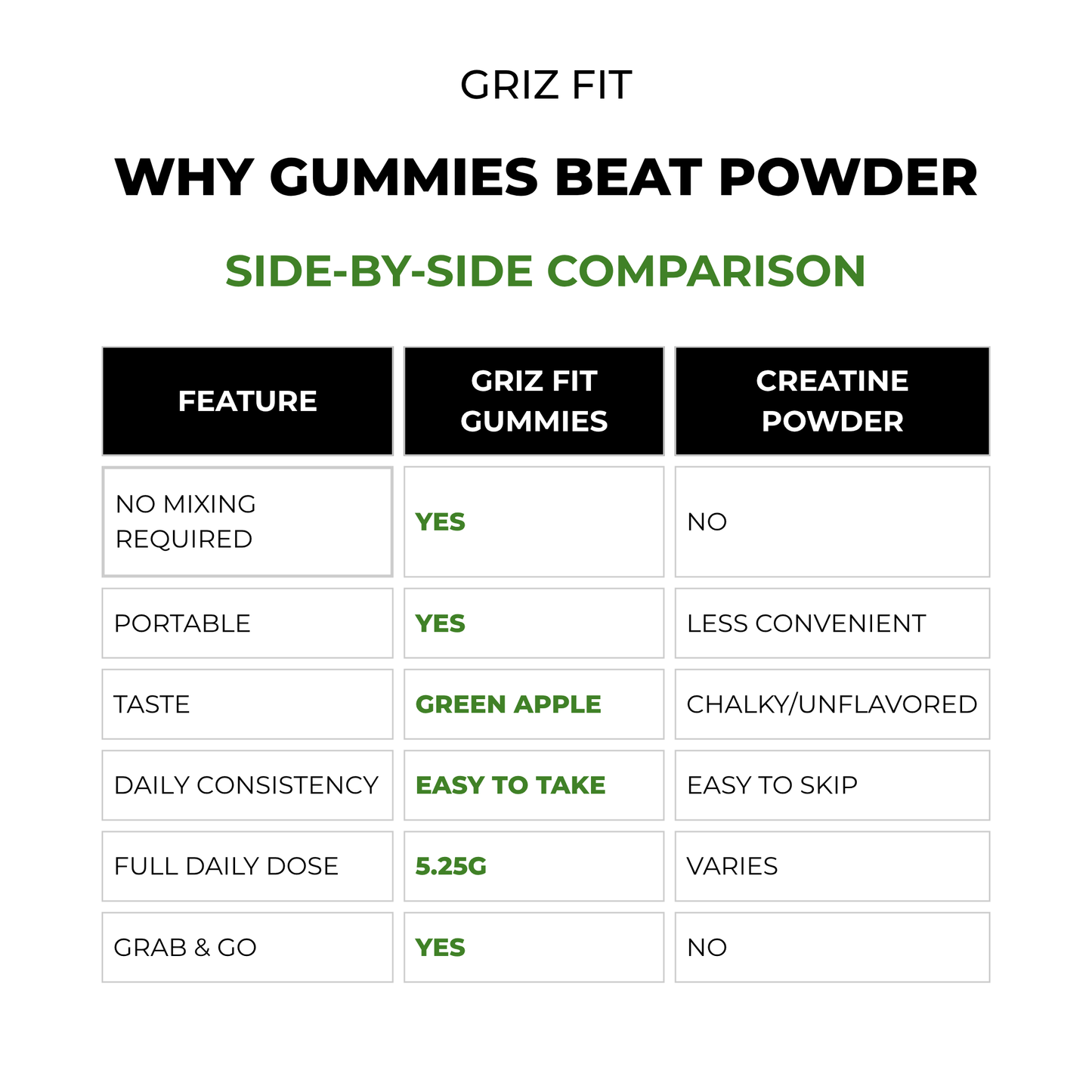 GRIZ FIT

WHY GUMMIES BEAT POWDER

SIDE-BY-SIDE COMPARISON

| FEATURE | GRIZ FIT GUMMIES | CREATINE POWDER |
|---|---|---|
| NO MIXING REQUIRED | YES | NO |
| PORTABLE | YES | LESS CONVENIENT |
| TASTE | GREEN APPLE | CHALKY/UNFLAVORED |
| DAILY CONSISTENCY | EASY TO TAKE | EASY TO SKIP |
| FULL DAILY DOSE | 5.25G | VARIES |
| GRAB & GO | YES | NO |